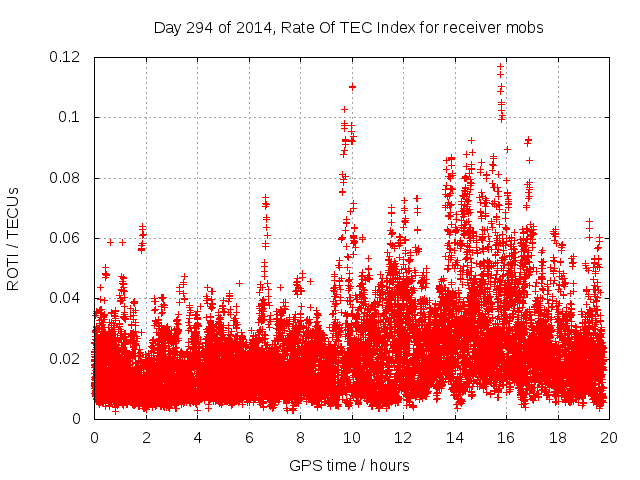 Day 294 of 2014, Rate Of TEC Index for receiver mobs

ROTI / TECUs

0.12
0.1
0.08
0.06
0.04
0.02
0

0
2
4
6
8
10
12
14
16
18
20

GPS time / hours